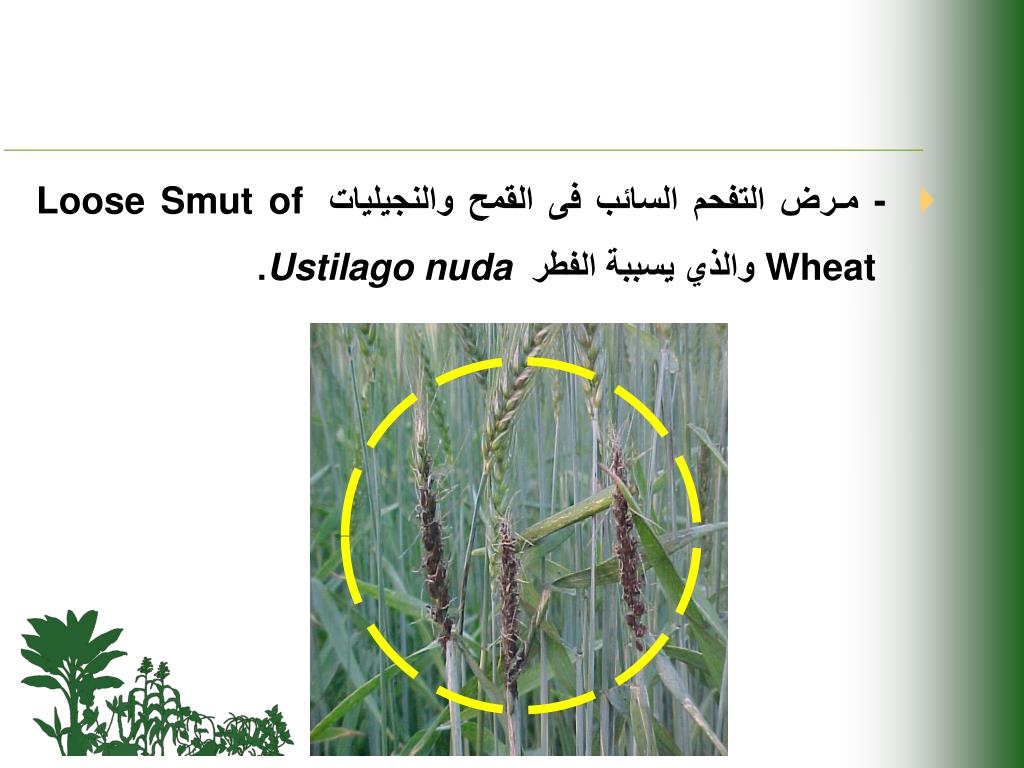 - مرض التفحم السائب فى القمح والنجيليات Loose Smut of Wheat والذي يسببة الفطر Ustilago nuda.